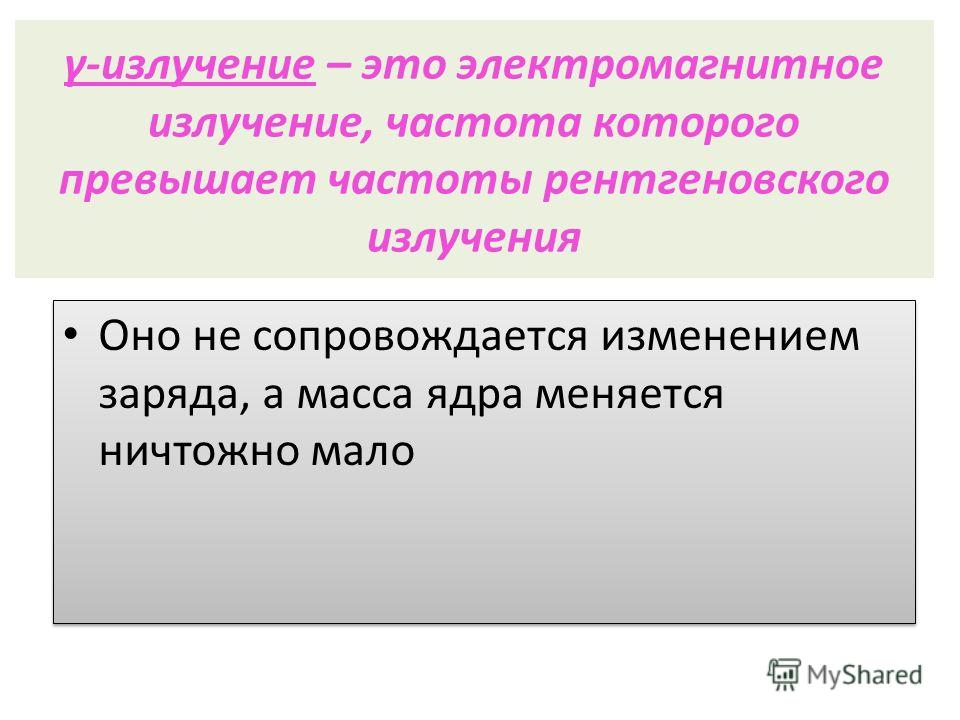 γ-излучение – это электромагнитное излучение, частота которого превышает частоты рентгеновского излучения

• Оно не сопровождается изменением заряда, а масса ядра меняется ничтожно мало

MyShared